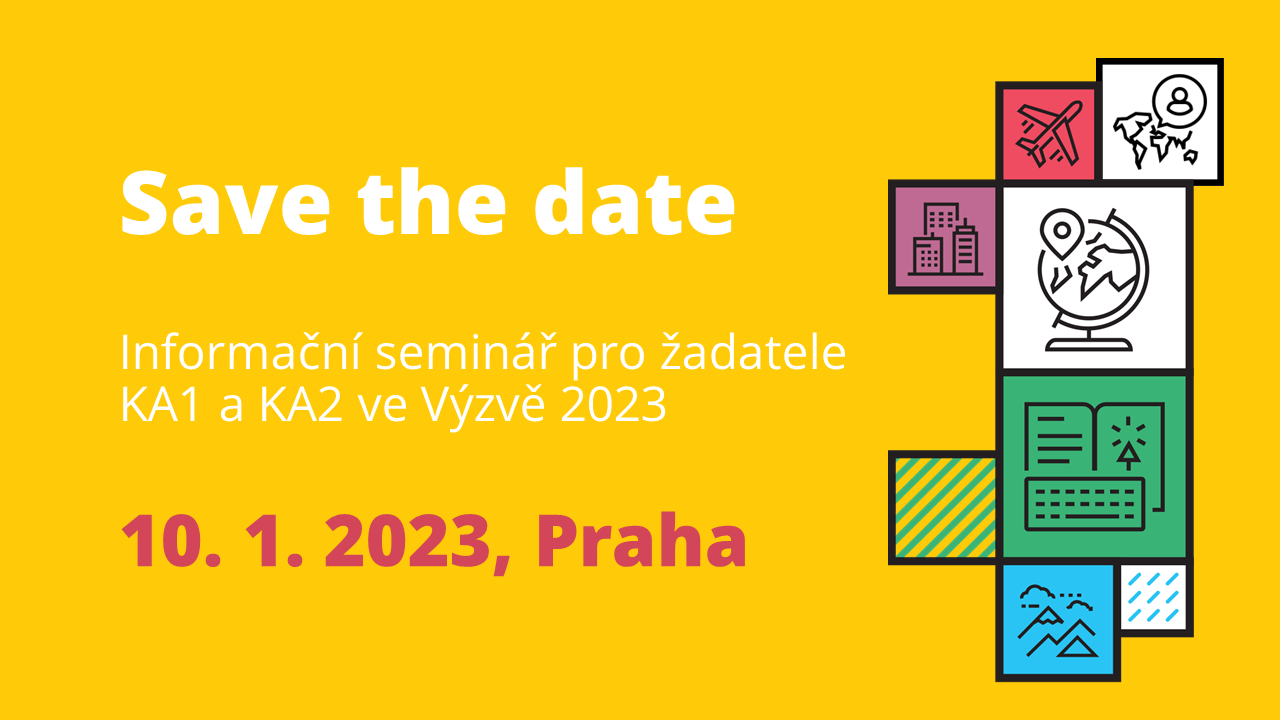 Save the date

Informační seminář pro žadatele KA1 a KA2 ve Výzvě 2023

10. 1. 2023, Praha